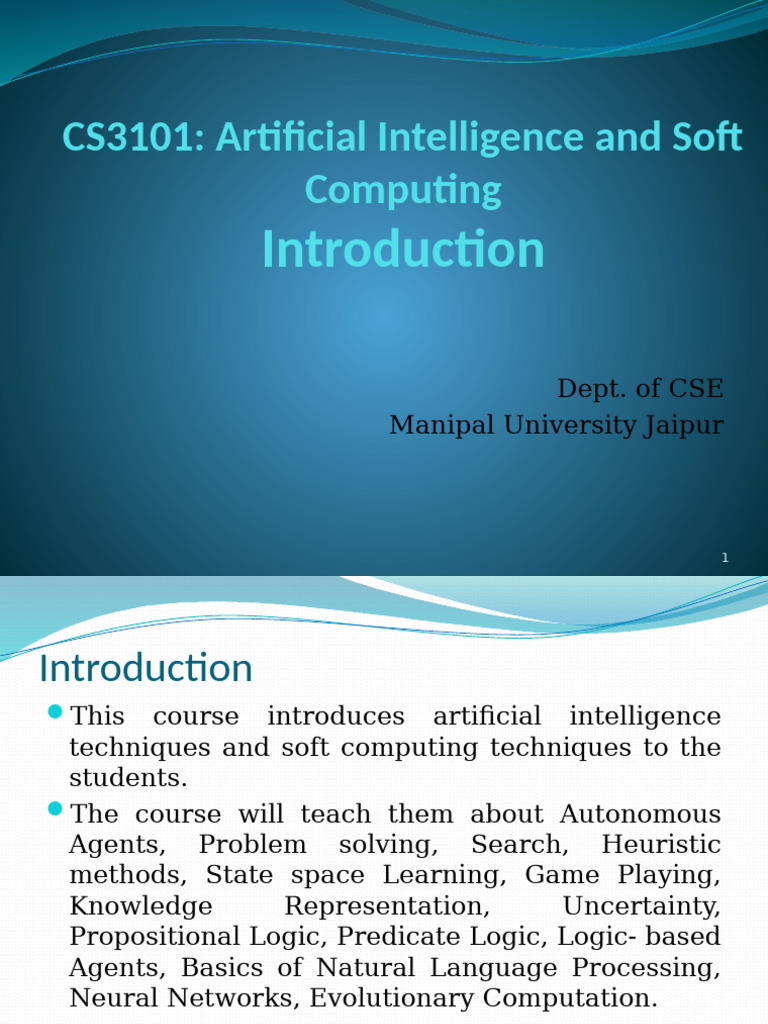 CS3101: Artificial Intelligence and Soft Computing
Introduction

Dept. of CSE
Manipal University Jaipur

1

Introduction

This course introduces artificial intelligence techniques and soft computing techniques to the students.

The course will teach them about Autonomous Agents, Problem solving, Search, Heuristic methods, State space Learning, Game Playing, Knowledge Representation, Uncertainty, Propositional Logic, Predicate Logic, Logic- based Agents, Basics of Natural Language Processing, Neural Networks, Evolutionary Computation.